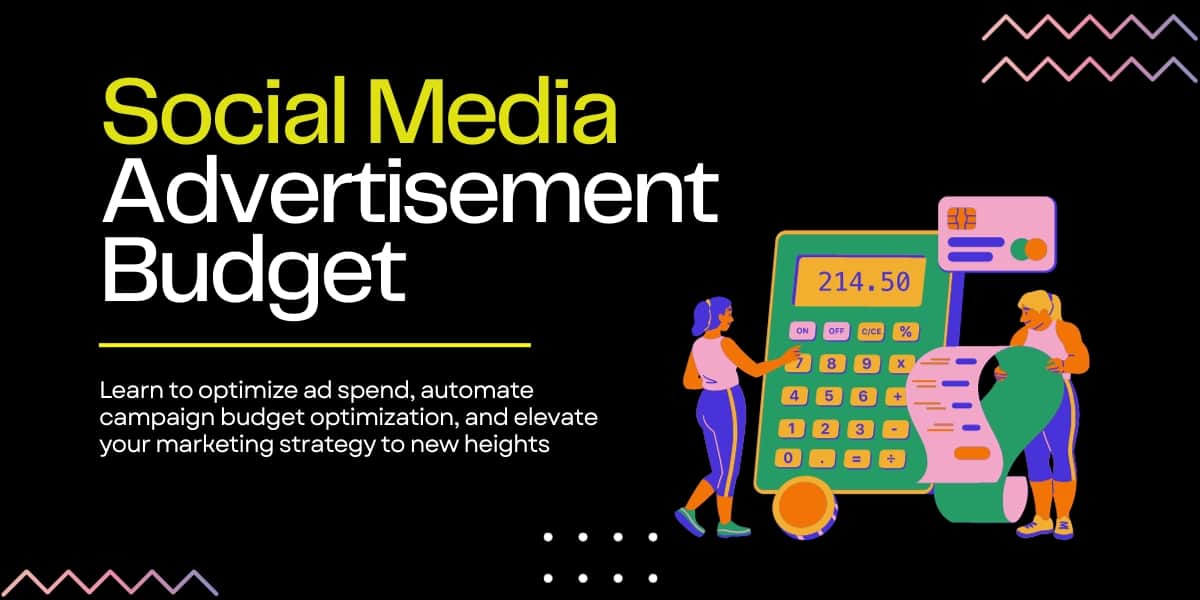 Social Media Advertisement Budget

Learn to optimize ad spend, automate campaign budget optimization, and elevate your marketing strategy to new heights

214.50

ON OFF C/CE %

7 8 9 x

4 5 6 +

1 2 3 -

0 . = ÷